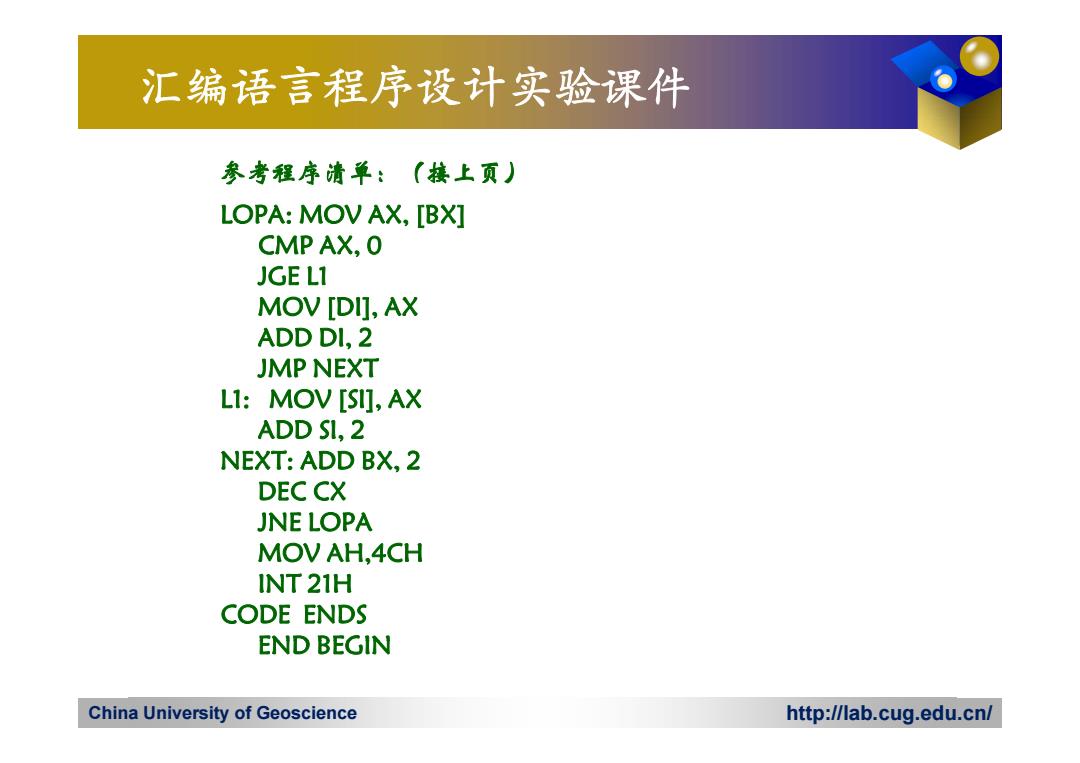 汇编语言程序设计实验课件

参考程序清单：（接上页）

LOPA: MOV AX, [BX]
CMP AX, 0
JGE L1
MOV [DI], AX
ADD DI, 2
JMP NEXT
L1: MOV [SI], AX
ADD SI, 2
NEXT: ADD BX, 2
DEC CX
JNE LOPA
MOV AH,4CH
INT 21H
CODE ENDS
END BEGIN

China University of Geoscience

http://lab.cug.edu.cn/